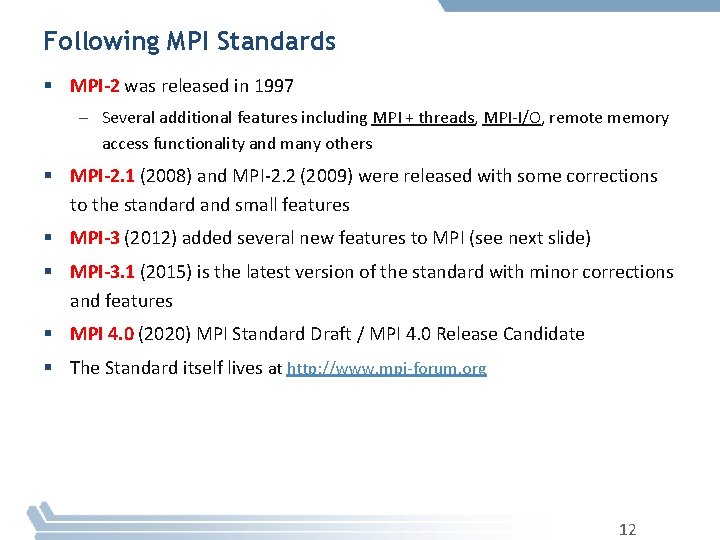 Following MPI Standards

▪ MPI-2 was released in 1997

– Several additional features including MPI + threads, MPI-I/O, remote memory access functionality and many others

▪ MPI-2.1 (2008) and MPI-2.2 (2009) were released with some corrections to the standard and small features

▪ MPI-3 (2012) added several new features to MPI (see next slide)

▪ MPI-3.1 (2015) is the latest version of the standard with minor corrections and features

▪ MPI 4.0 (2020) MPI Standard Draft / MPI 4.0 Release Candidate

▪ The Standard itself lives at http://www.mpi-forum.org

12